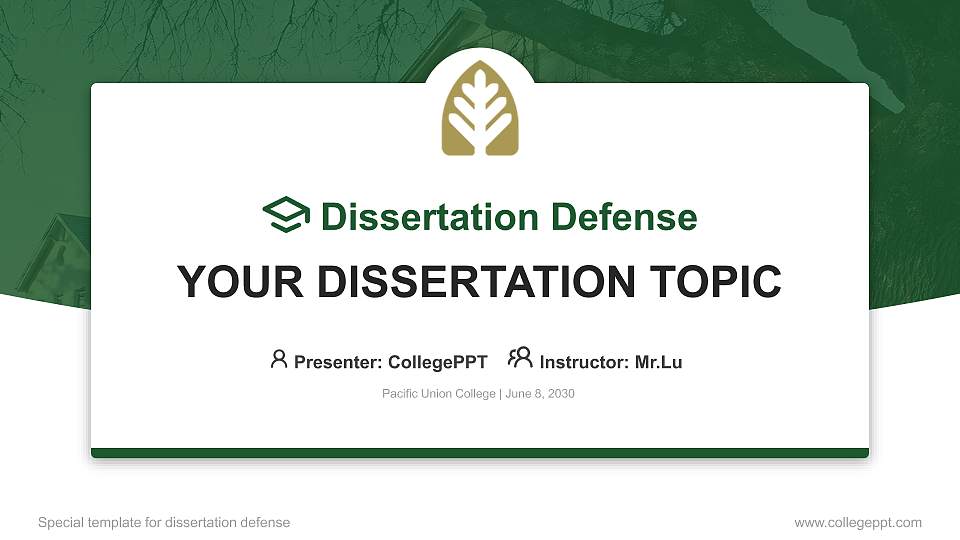 Dissertation Defense

YOUR DISSERTATION TOPIC

Presenter: CollegePPT Instructor: Mr.Lu

Pacific Union College | June 8, 2030

Special template for dissertation defense

www.collegeppt.com